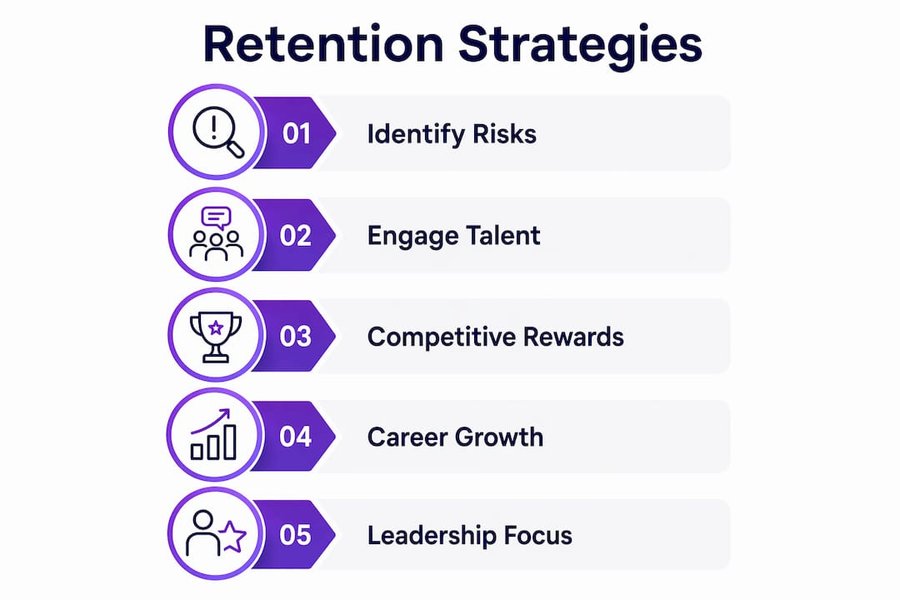 Retention Strategies

01 Identify Risks

02 Engage Talent

03 Competitive Rewards

04 Career Growth

05 Leadership Focus